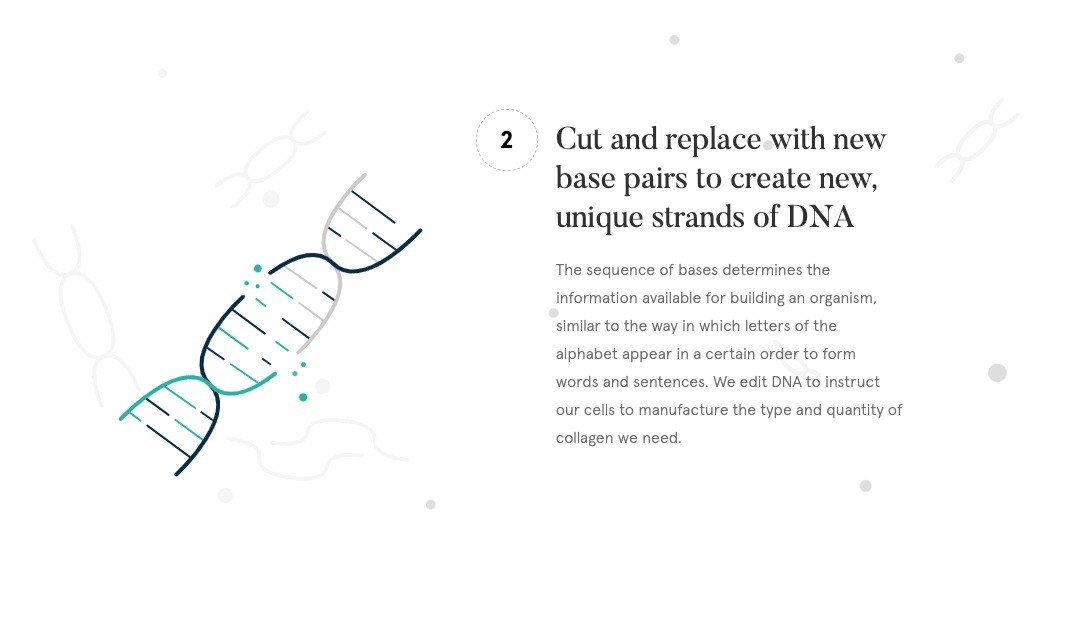 2

Cut and replace with new base pairs to create new, unique strands of DNA

The sequence of bases determines the information available for building an organism, similar to the way in which letters of the alphabet appear in a certain order to form words and sentences. We edit DNA to instruct our cells to manufacture the type and quantity of collagen we need.